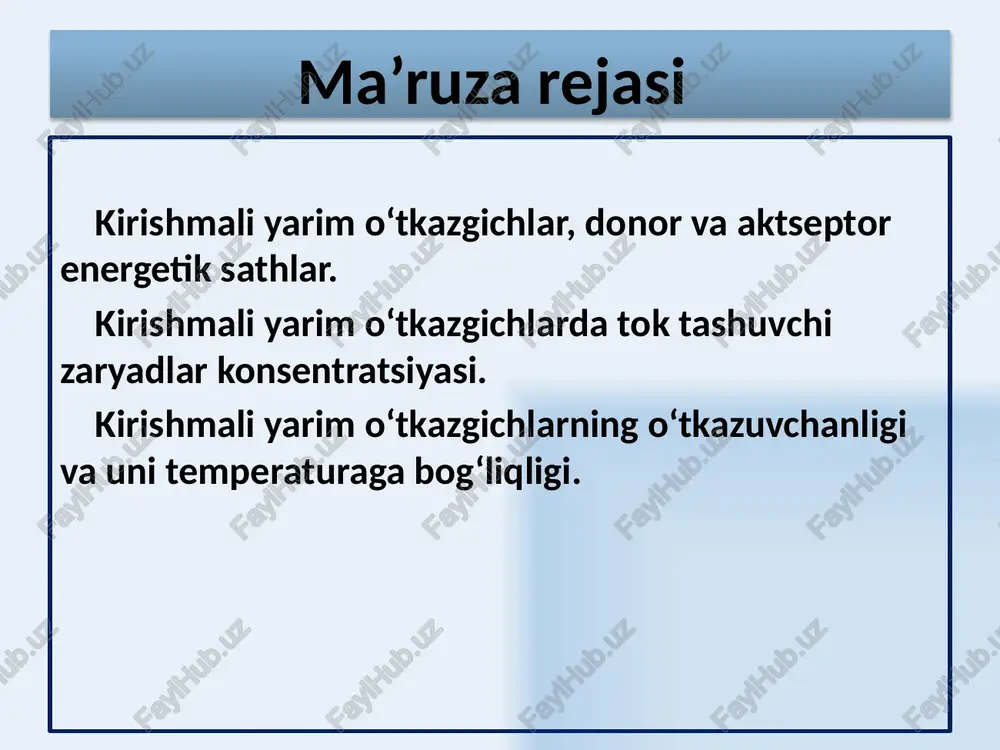 Ma’ruza rejasi

Kirishmali yarim o‘tkazgichlar, donor va aktseptor energetik sathlar.

Kirishmali yarim o‘tkazgichlarda tok tashuvchi zaryadlar konsentratsiyasi.

Kirishmali yarim o‘tkazgichlarning o‘tkazuvchanligi va uni temperaturaga bog‘liqligi.

FaylHub.uz